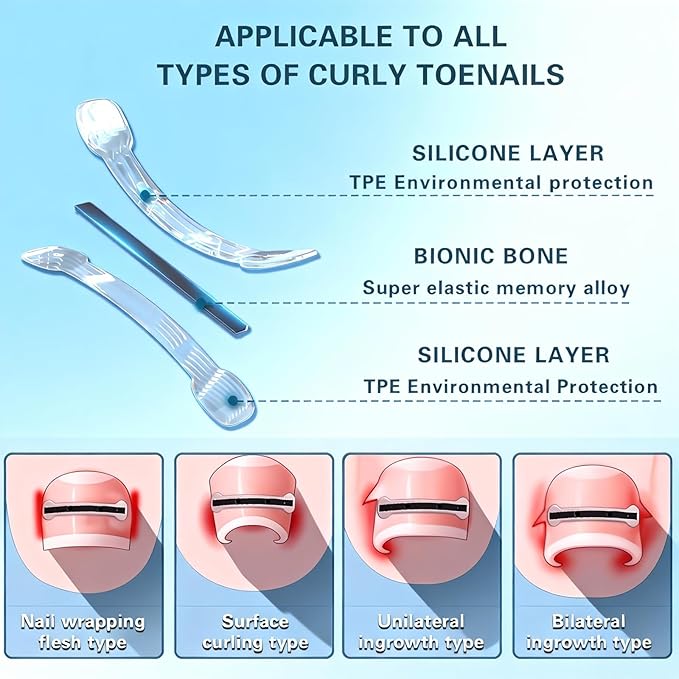 APPLICABLE TO ALL TYPES OF CURLY TOENAILS

SILICONE LAYER
TPE Environmental protection

BIONIC BONE
Super elastic memory alloy

SILICONE LAYER
TPE Environmental Protection

Nail wrapping flesh type

Surface curling type

Unilateral ingrowth type

Bilateral ingrowth type